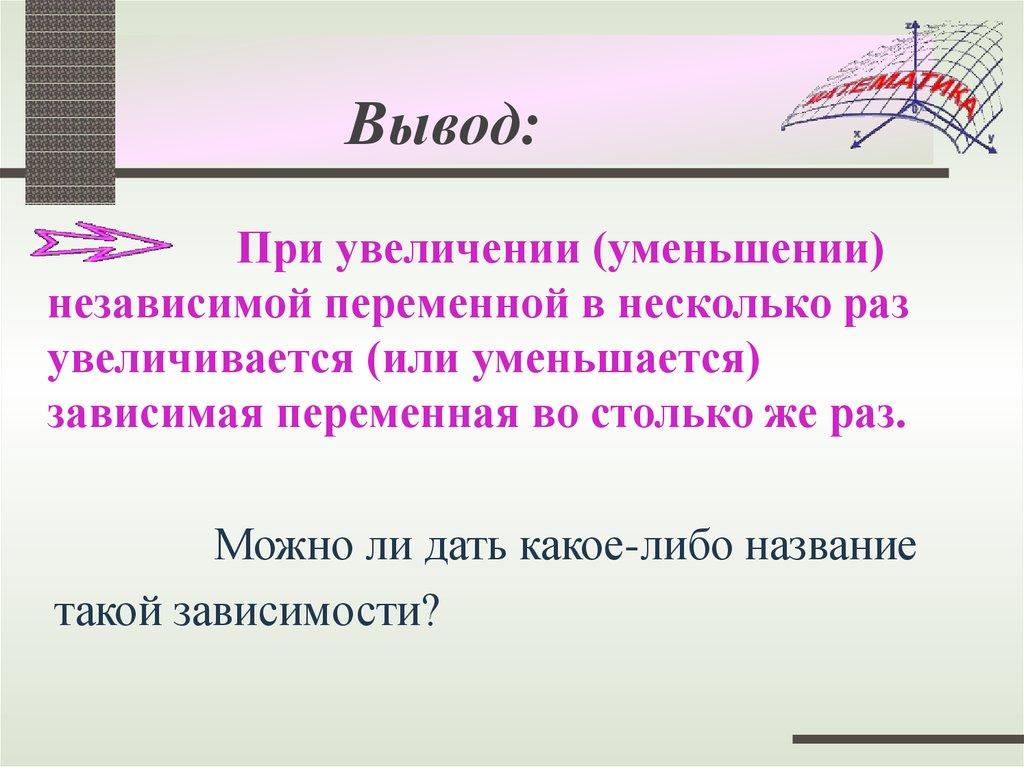 Вывод:

МАТЕМАТИКА

z

x

y

0

При увеличении (уменьшении) независимой переменной в несколько раз увеличивается (или уменьшается) зависимая переменная во столько же раз.

Можно ли дать какое-либо название такой зависимости?